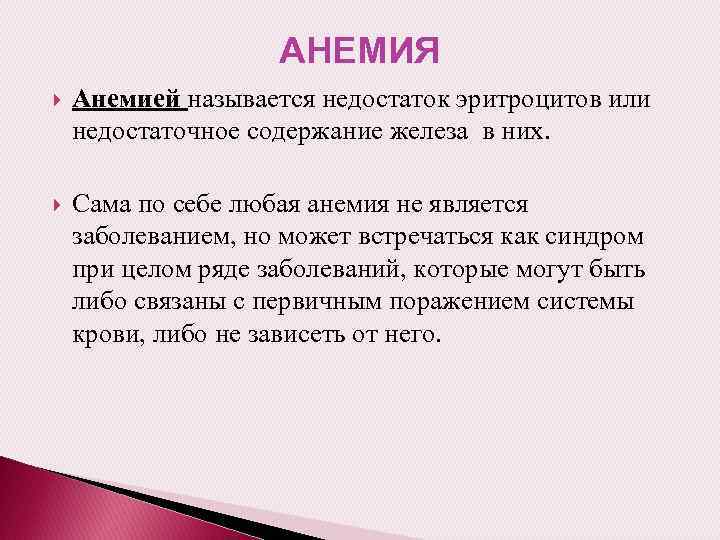 АНЕМИЯ

Анемией называется недостаток эритроцитов или недостаточное содержание железа в них.

Сама по себе любая анемия не является заболеванием, но может встречаться как синдром при целом ряде заболеваний, которые могут быть либо связаны с первичным поражением системы крови, либо не зависеть от него.